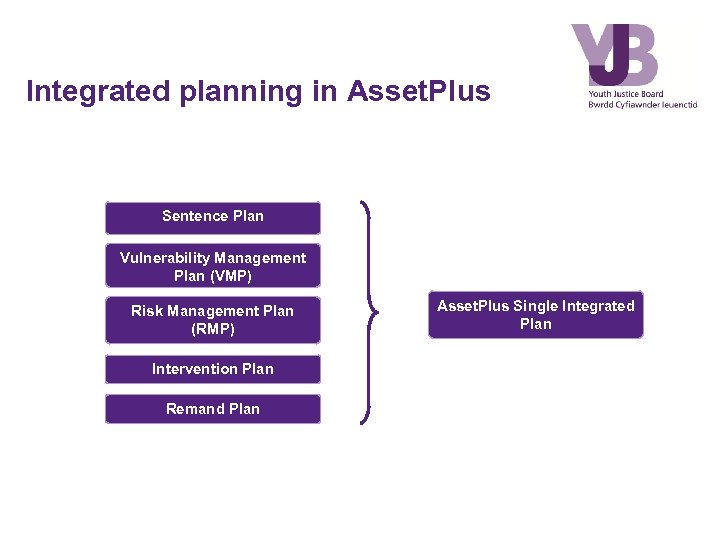 YJB
Youth Justice Board
Bwrdd Cyfiawnder Ieuenctid

Integrated planning in AssetPlus

Sentence Plan

Vulnerability Management Plan (VMP)

Risk Management Plan (RMP)

Intervention Plan

Remand Plan

AssetPlus Single Integrated Plan